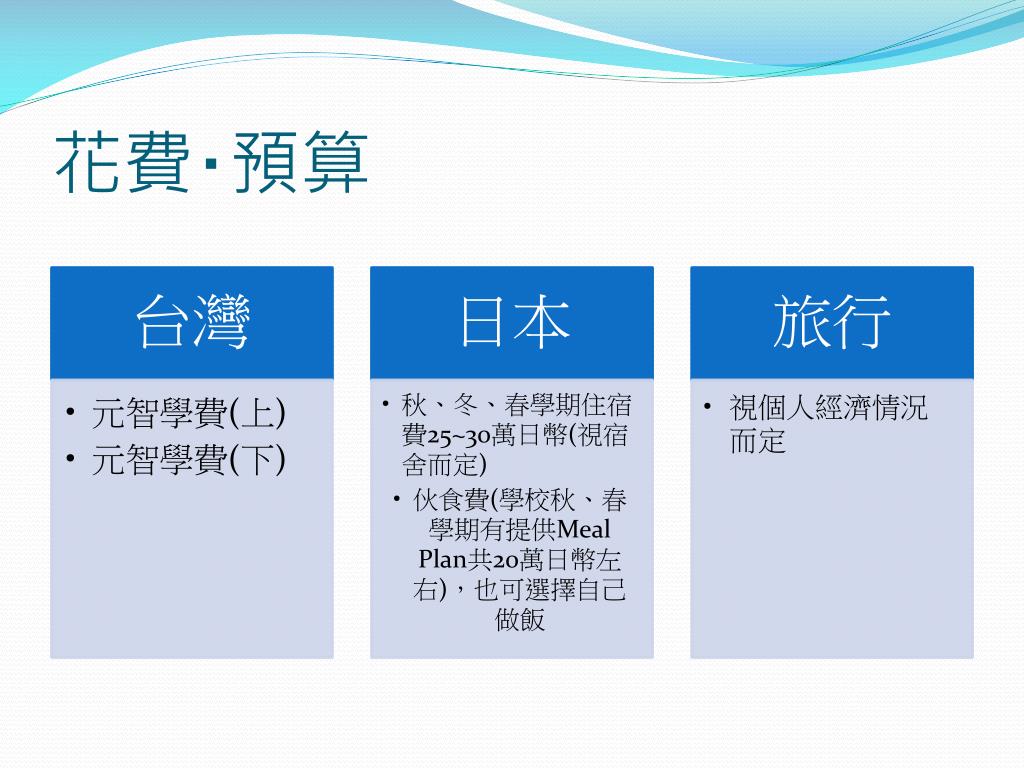 花費‧預算

台灣

• 元智學費(上)
• 元智學費(下)

日本

• 秋、冬、春學期住宿費25~30萬日幣(視宿舍而定)
• 伙食費(學校秋、春學期有提供Meal Plan共20萬日幣左右)，也可選擇自己做飯

旅行

• 視個人經濟情況而定